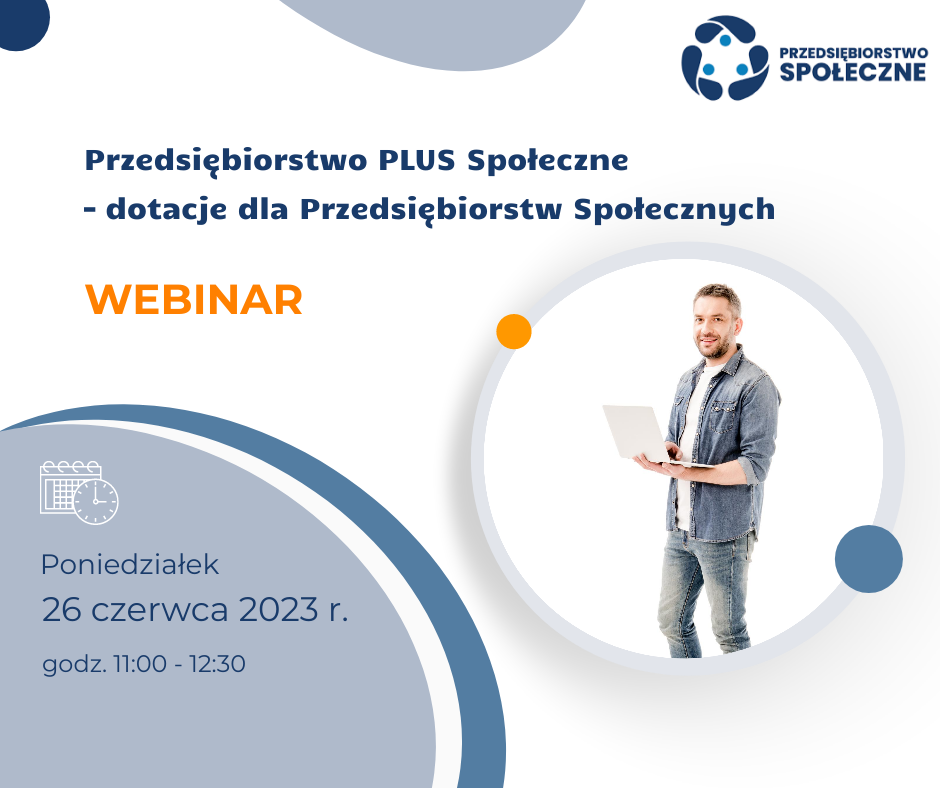 PRZEDSIĘBIORSTWO SPOŁECZNE

Przedsiębiorstwo PLUS Społeczne - dotacje dla Przedsiębiorstw Społecznych

WEBINAR

Poniedziałek
26 czerwca 2023 r.
godz. 11:00 - 12:30